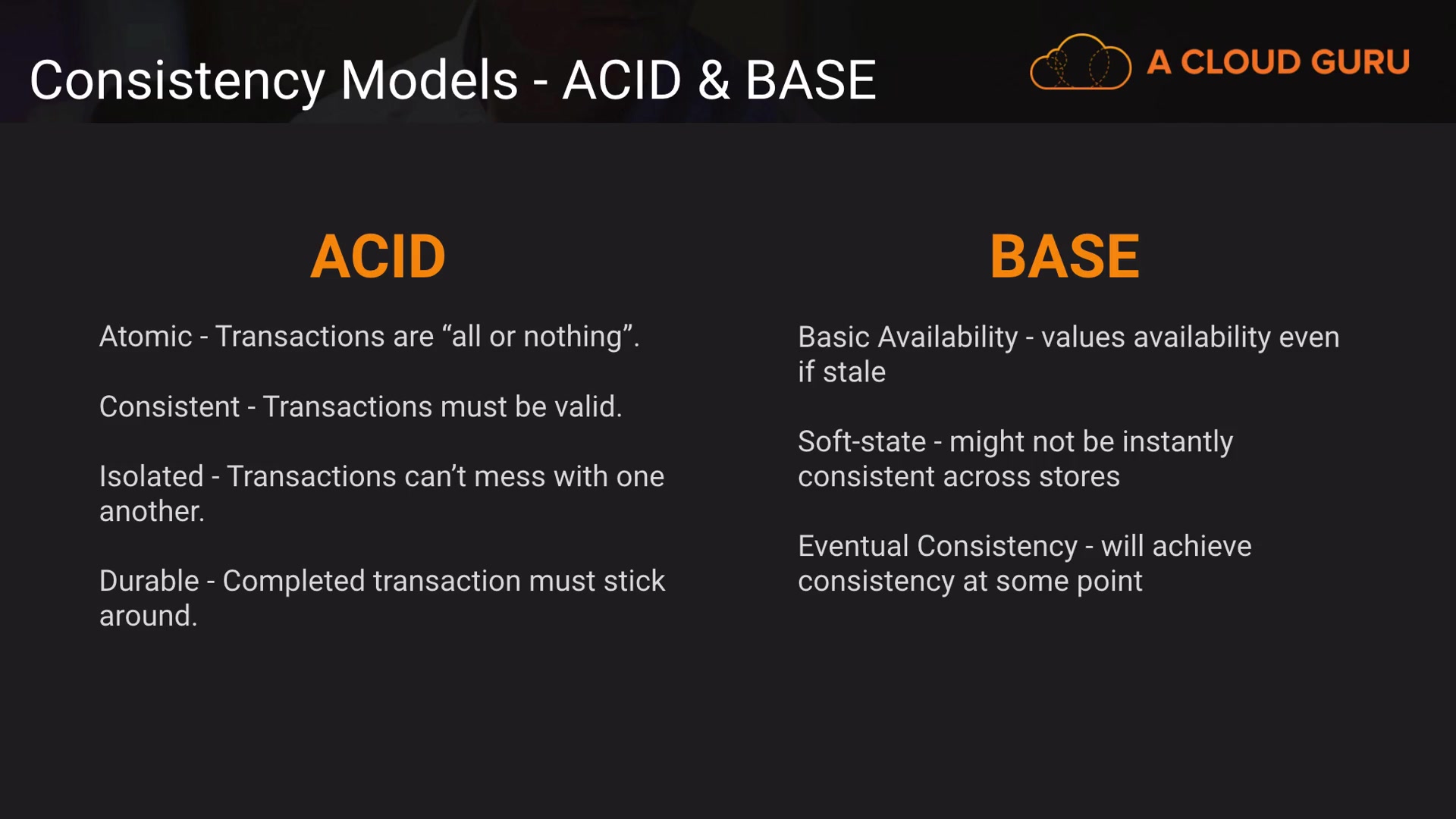 Consistency Models - ACID & BASE

A CLOUD GURU

ACID

Atomic - Transactions are “all or nothing”.

Consistent - Transactions must be valid.

Isolated - Transactions can’t mess with one another.

Durable - Completed transaction must stick around.

BASE

Basic Availability - values availability even if stale

Soft-state - might not be instantly consistent across stores

Eventual Consistency - will achieve consistency at some point